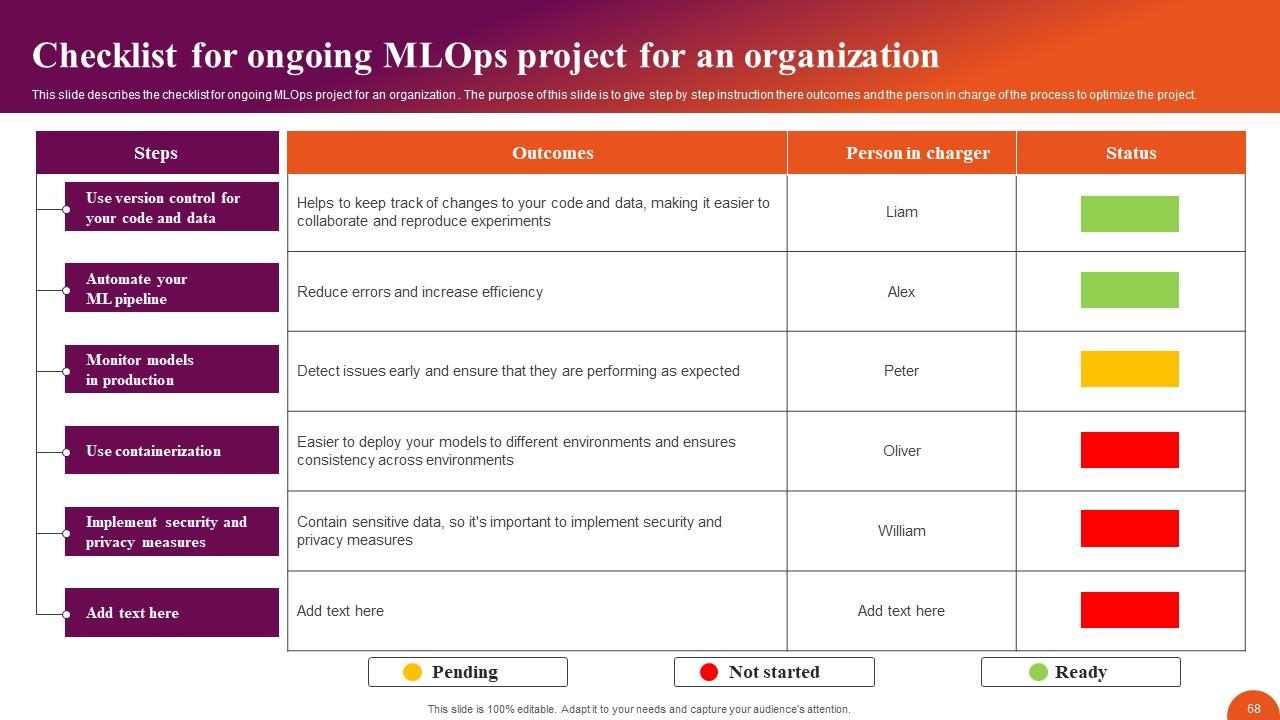 Checklist for ongoing MLOps project for an organization

This slide describes the checklist for ongoing MLOps project for an organization . The purpose of this slide is to give step by step instruction there outcomes and the person in charge of the process to optimize the project.

| Steps | Outcomes | Person in charger | Status |
|---|---|---|---|
| Use version control for your code and data | Helps to keep track of changes to your code and data, making it easier to collaborate and reproduce experiments | Liam | |
| Automate your ML pipeline | Reduce errors and increase efficiency | Alex | |
| Monitor models in production | Detect issues early and ensure that they are performing as expected | Peter | |
| Use containerization | Easier to deploy your models to different environments and ensures consistency across environments | Oliver | |
| Implement security and privacy measures | Contain sensitive data, so it's important to implement security and privacy measures | William | |
| Add text here | Add text here | Add text here | |

Pending

Not started

Ready

This slide is 100% editable. Adapt it to your needs and capture your audience's attention.

68